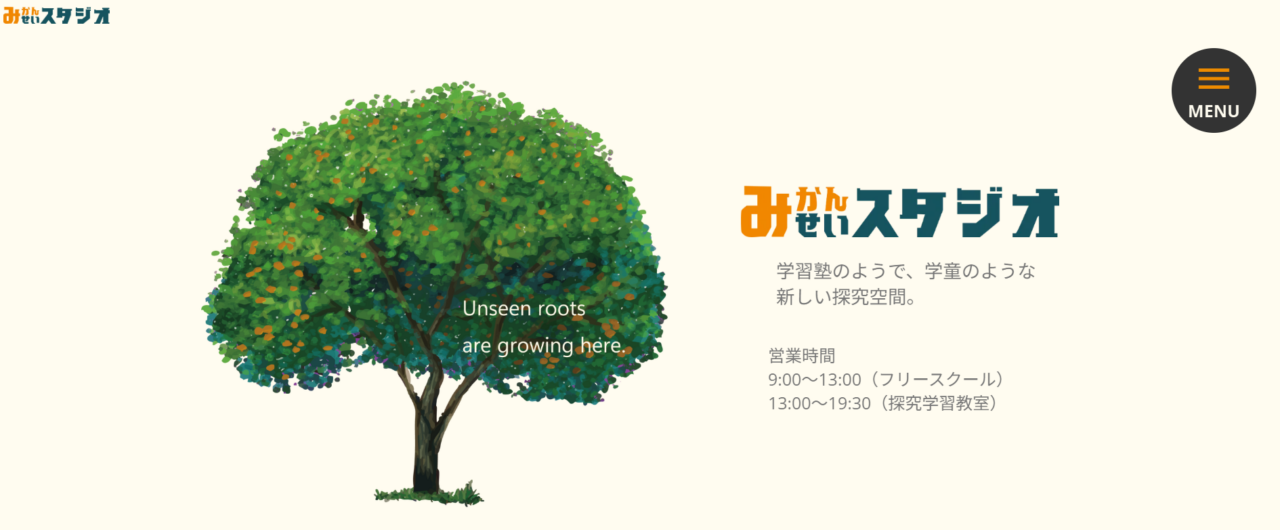 みかんせいスタジオ

MENU

Unseen roots
are growing here.

みかんせいスタジオ

学習塾のようで、学童のような
新しい探究空間。

営業時間
9:00〜13:00（フリースクール）
13:00〜19:30（探究学習教室）